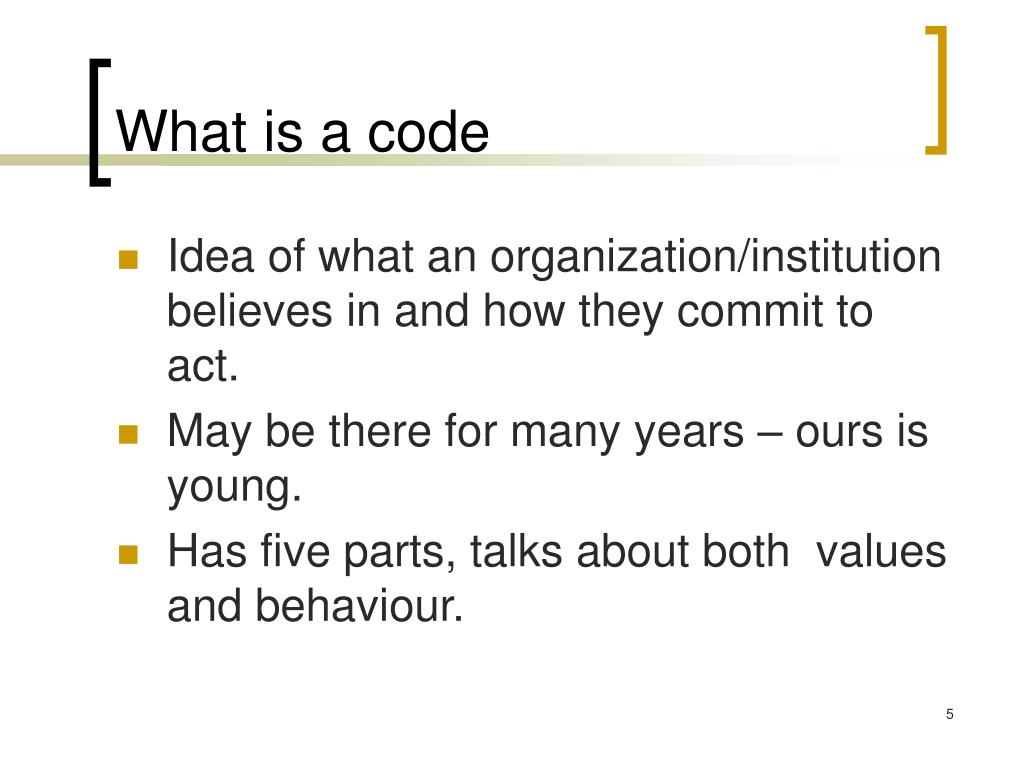 What is a code

- Idea of what an organization/institution believes in and how they commit to act.
- May be there for many years – ours is young.
- Has five parts, talks about both values and behaviour.

5